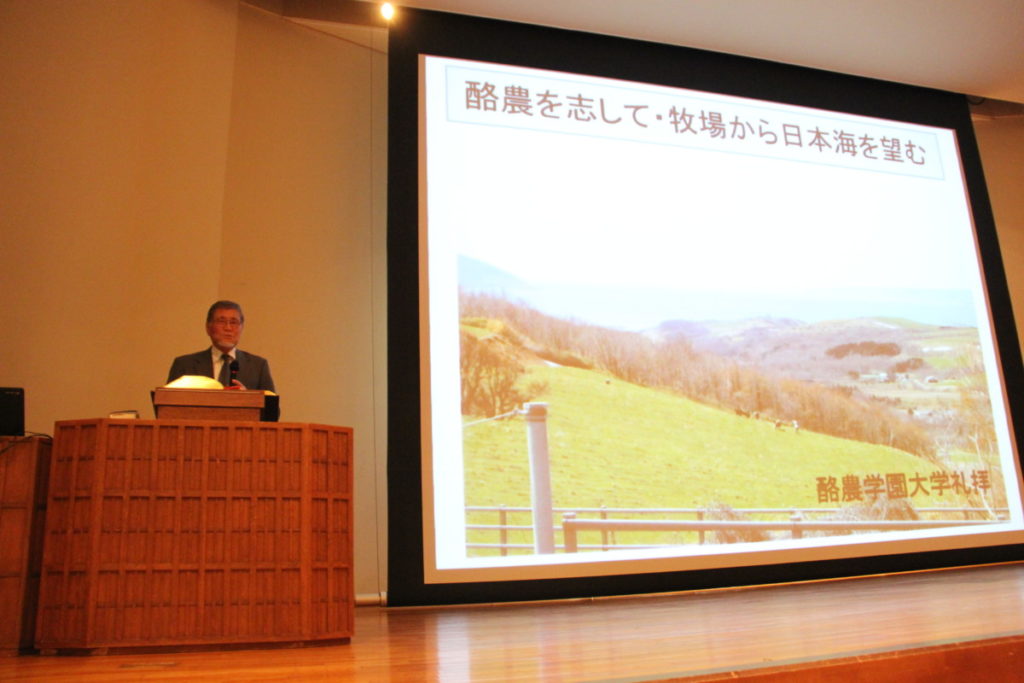 酪農を志して・牧場から日本海を望む

酪農学園大学礼拝